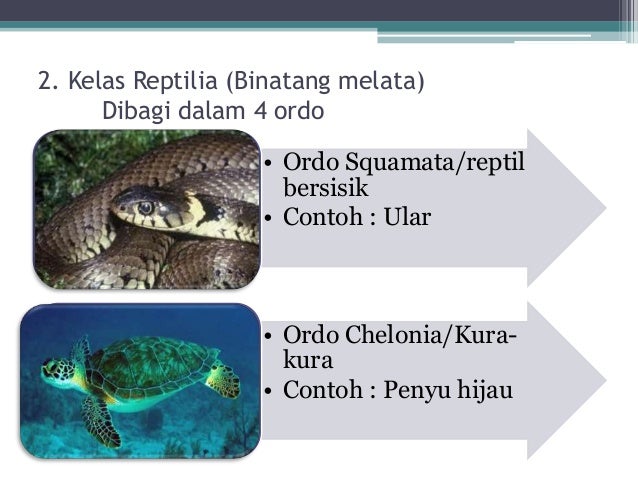 2. Kelas Reptilia (Binatang melata)
Dibagi dalam 4 ordo

• Ordo Squamata/reptil bersisik
• Contoh : Ular

• Ordo Chelonia/Kura-kura
• Contoh : Penyu hijau